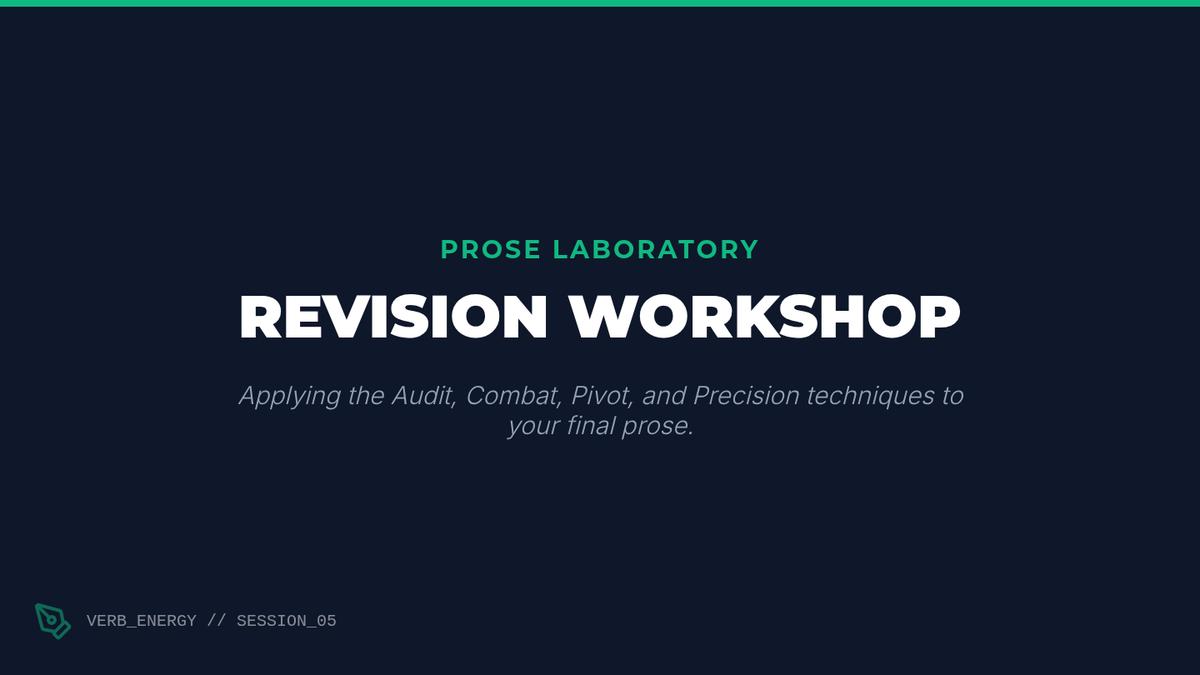 PROSE LABORATORY

REVISION WORKSHOP

Applying the Audit, Combat, Pivot, and Precision techniques to your final prose.

VERB_ENERGY // SESSION_05